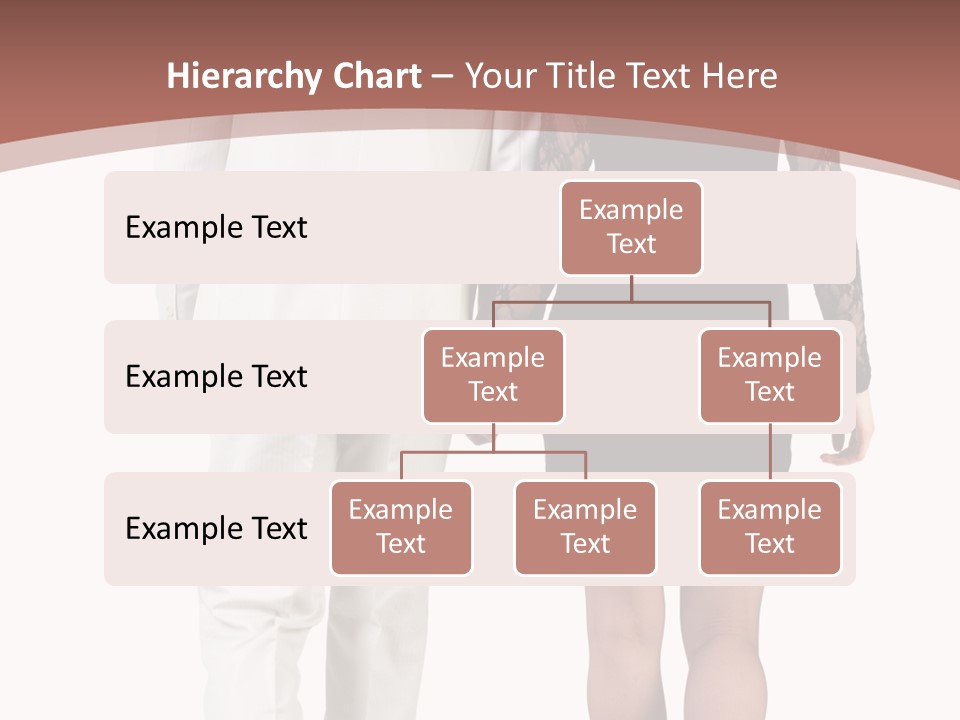 Hierarchy Chart – Your Title Text Here

Example Text

Example Text

Example Text

Example Text

Example Text

Example Text

Example Text

Example Text

Example Text